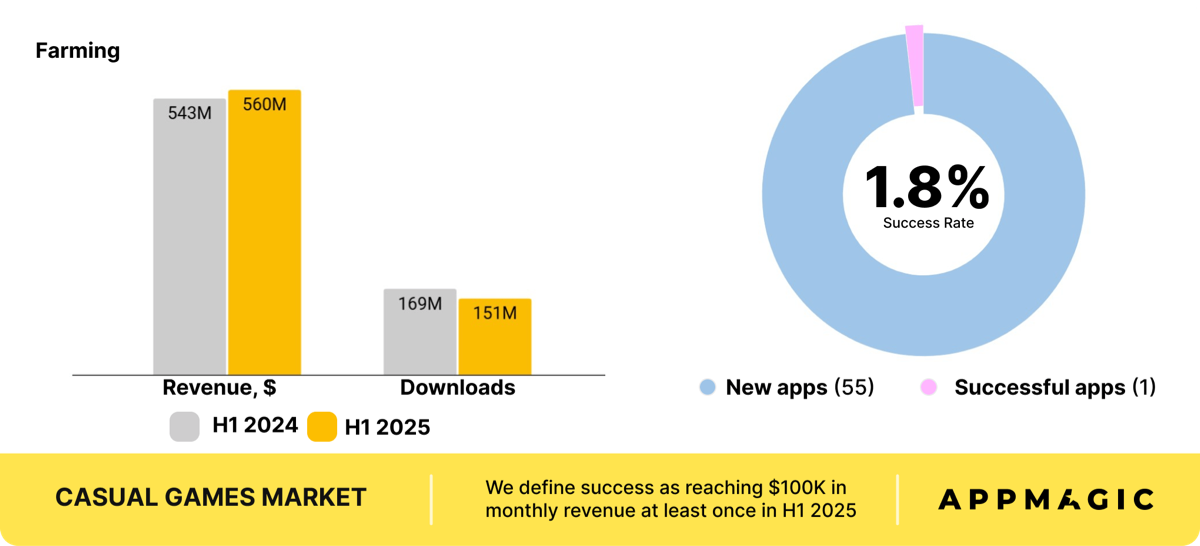 Farming

543M
560M
169M
151M
Revenue, $
Downloads
H1 2024
H1 2025

1.8%
Success Rate

New apps (55)
Successful apps (1)

CASUAL GAMES MARKET

We define success as reaching $100K in monthly revenue at least once in H1 2025

APPMAGIC